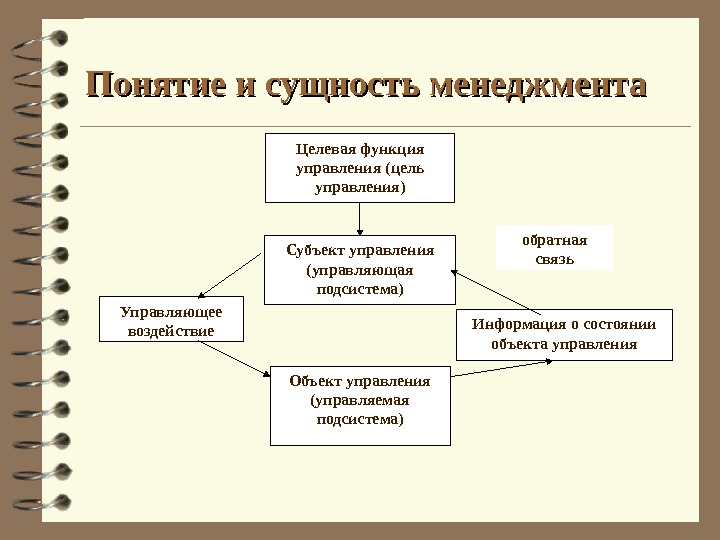 Понятие и сущность менеджмента

Целевая функция управления (цель управления)

Субъект управления (управляющая подсистема)

обратная связь

Управляющее воздействие

Информация о состоянии объекта управления

Объект управления (управляемая подсистема)